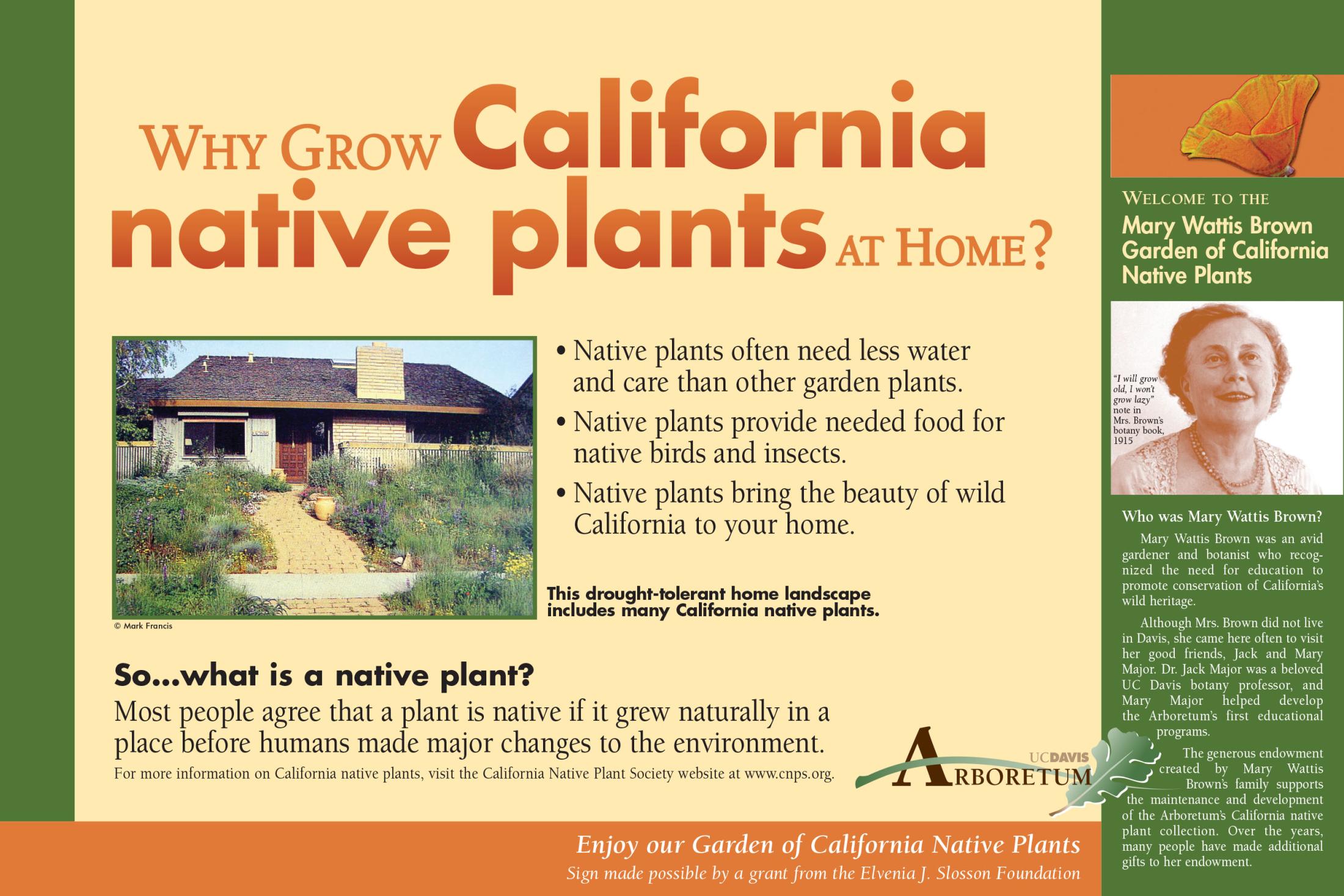 WHY GROW California native plants AT HOME?

• Native plants often need less water and care than other garden plants.

• Native plants provide needed food for native birds and insects.

• Native plants bring the beauty of wild California to your home.

This drought-tolerant home landscape includes many California native plants.

© Mark Francis

So...what is a native plant?

Most people agree that a plant is native if it grew naturally in a place before humans made major changes to the environment.

For more information on California native plants, visit the California Native Plant Society website at www.cnps.org.

UCDAVIS ARBORETUM

Enjoy our Garden of California Native Plants

Sign made possible by a grant from the Elvenia J. Slosson Foundation

WELCOME TO THE

Mary Wattis Brown Garden of California Native Plants

"I will grow old, I won't grow lazy" note in Mrs. Brown's botany book, 1915

Who was Mary Wattis Brown?

Mary Wattis Brown was an avid gardener and botanist who recognized the need for education to promote conservation of California's wild heritage.

Although Mrs. Brown did not live in Davis, she came here often to visit her good friends, Jack and Mary Major. Dr. Jack Major was a beloved UC Davis botany professor, and Mary Major helped develop the Arboretum's first educational programs.

The generous endowment created by Mary Wattis Brown's family supports the maintenance and development of the Arboretum's California native plant collection. Over the years, many people have made additional gifts to her endowment.